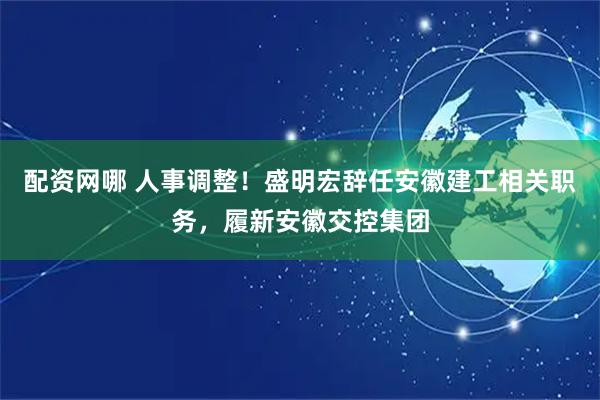 配资网哪 人事调整！盛明宏辞任安徽建工相关职务，履新安徽交控集团